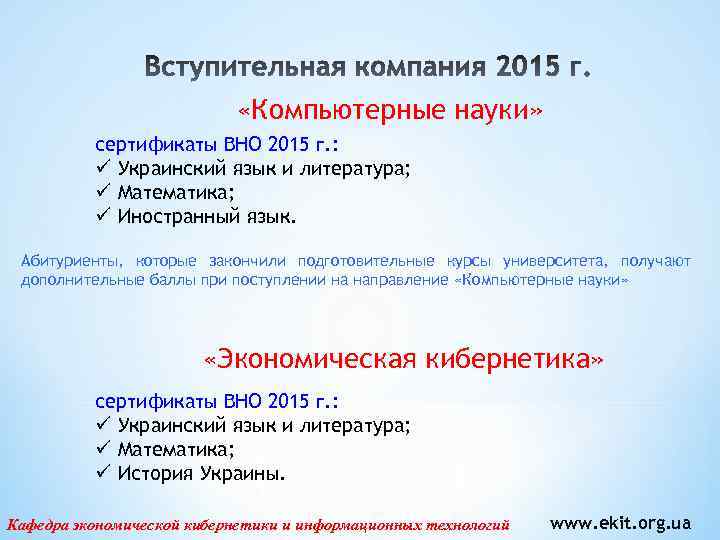 Вступительная компания 2015 г.

«Компьютерные науки»

сертификаты ВНО 2015 г.:
✓ Украинский язык и литература;
✓ Математика;
✓ Иностранный язык.

Абитуриенты, которые закончили подготовительные курсы университета, получают дополнительные баллы при поступлении на направление «Компьютерные науки»

«Экономическая кибернетика»

сертификаты ВНО 2015 г.:
✓ Украинский язык и литература;
✓ Математика;
✓ История Украины.

Кафедра экономической кибернетики и информационных технологий www.ekit.org.ua